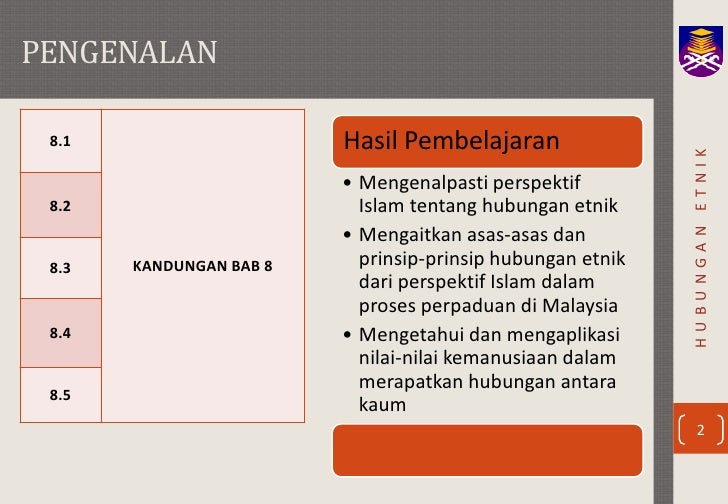 PENGENALAN

| 8.1 | KANDUNGAN BAB 8 |
|---|---|
| 8.2 | |
| 8.3 | |
| 8.4 | |
| 8.5 | |

Hasil Pembelajaran

• Mengenalpasti perspektif Islam tentang hubungan etnik
• Mengaitkan asas-asas dan prinsip-prinsip hubungan etnik dari perspektif Islam dalam proses perpaduan di Malaysia
• Mengetahui dan mengaplikasi nilai-nilai kemanusiaan dalam merapatkan hubungan antara kaum

HUBUNGAN ETNIK

2